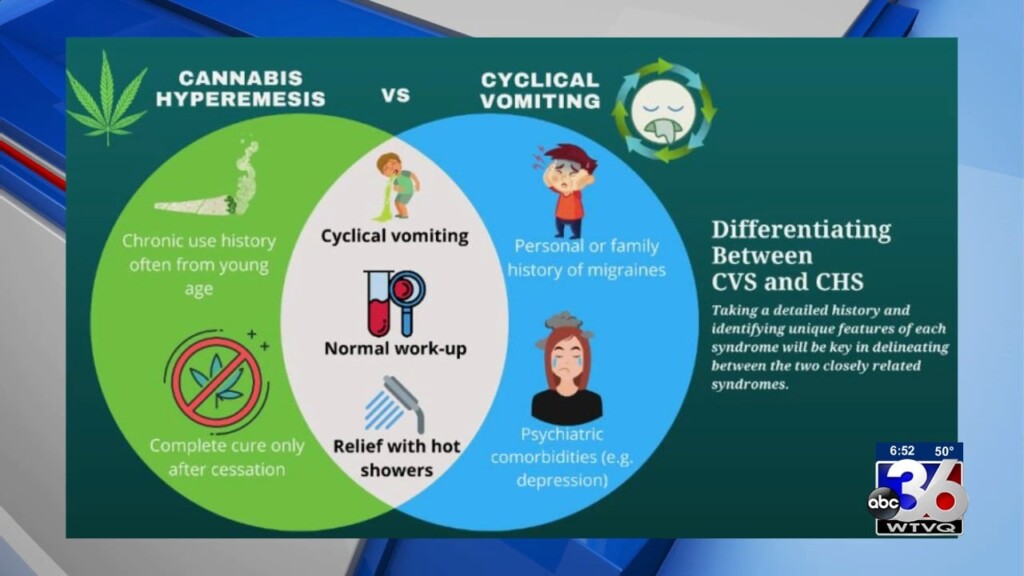 CANNABIS HYPEREMESIS

VS

CYCLICAL VOMITING

Chronic use history often from young age

Complete cure only after cessation

Cyclical vomiting

Normal work-up

Relief with hot showers

Personal or family history of migraines

Psychiatric comorbidities (e.g. depression)

Differentiating Between CVS and CHS

Taking a detailed history and identifying unique features of each syndrome will be key in delineating between the two closely related syndromes.

6:52 50°

abc 36 WTVQ